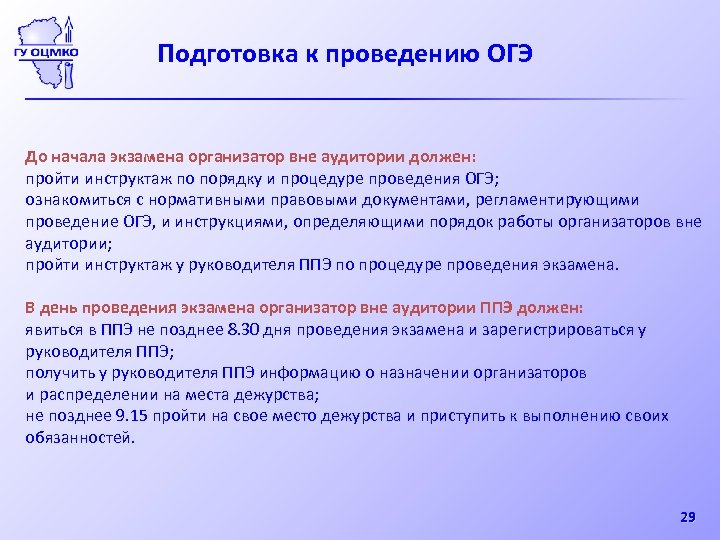 ГУ ОЦМКО

Подготовка к проведению ОГЭ

До начала экзамена организатор вне аудитории должен:
пройти инструктаж по порядку и процедуре проведения ОГЭ;
ознакомиться с нормативными правовыми документами, регламентирующими проведение ОГЭ, и инструкциями, определяющими порядок работы организаторов вне аудитории;
пройти инструктаж у руководителя ППЭ по процедуре проведения экзамена.

В день проведения экзамена организатор вне аудитории ППЭ должен:
явиться в ППЭ не позднее 8.30 дня проведения экзамена и зарегистрироваться у руководителя ППЭ;
получить у руководителя ППЭ информацию о назначении организаторов
и распределении на места дежурства;
не позднее 9.15 пройти на свое место дежурства и приступить к выполнению своих обязанностей.

29